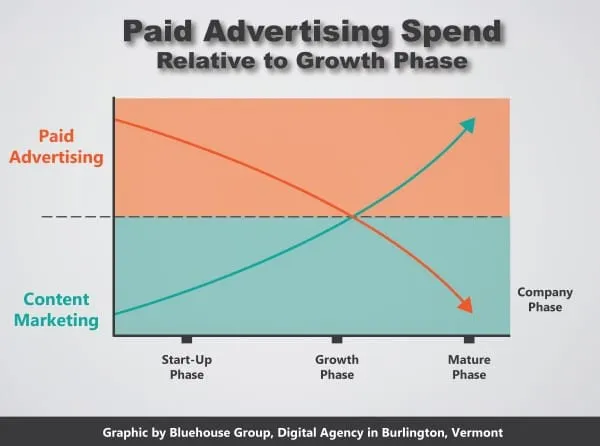 Paid Advertising Spend
Relative to Growth Phase

Paid Advertising

Content Marketing

Company Phase

Start-Up Phase

Growth Phase

Mature Phase

Graphic by Bluehouse Group, Digital Agency in Burlington, Vermont